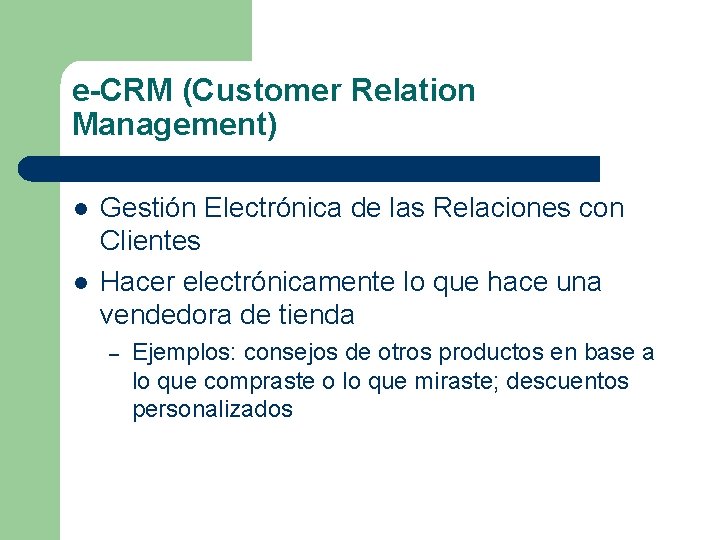 e-CRM (Customer Relation Management)

- Gestión Electrónica de las Relaciones con Clientes
- Hacer electrónicamente lo que hace una vendedora de tienda
  – Ejemplos: consejos de otros productos en base a lo que compraste o lo que miraste; descuentos personalizados